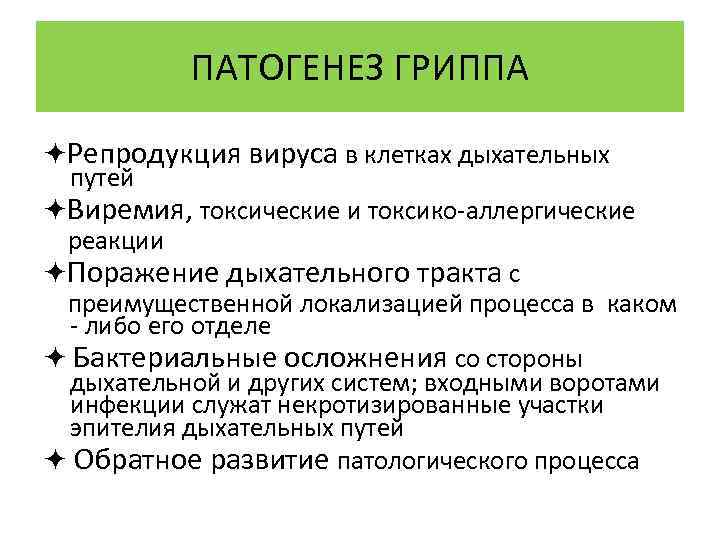 ПАТОГЕНЕЗ ГРИППА

✦Репродукция вируса в клетках дыхательных путей

✦Виремия, токсические и токсико-аллергические реакции

✦Поражение дыхательного тракта с преимущественной локализацией процесса в каком - либо его отделе

✦ Бактериальные осложнения со стороны дыхательной и других систем; входными воротами инфекции служат некротизированные участки эпителия дыхательных путей

✦ Обратное развитие патологического процесса